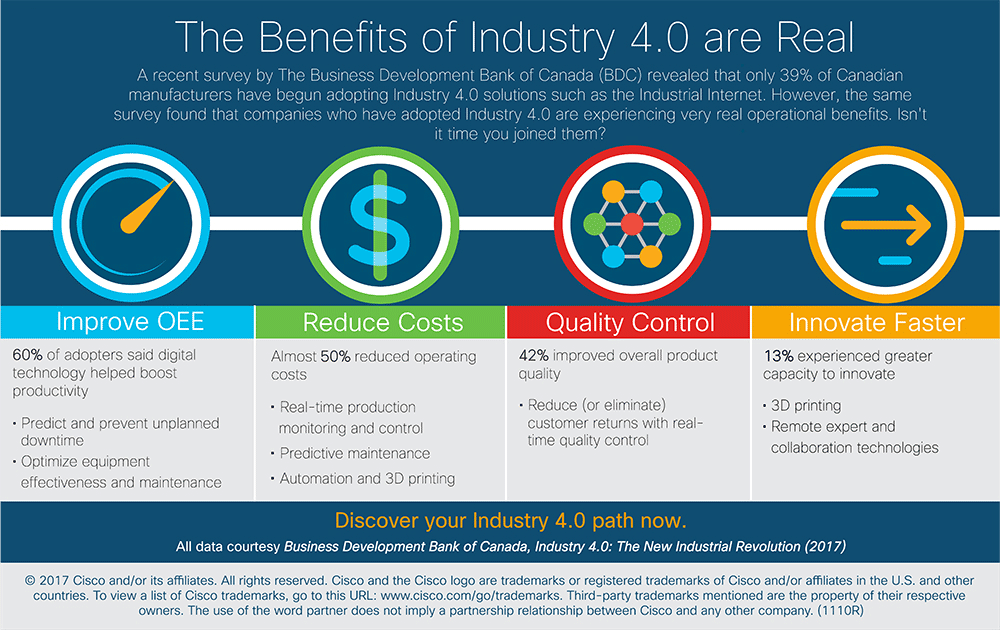 The Benefits of Industry 4.0 are Real

A recent survey by The Business Development Bank of Canada (BDC) revealed that only 39% of Canadian manufacturers have begun adopting Industry 4.0 solutions such as the Industrial Internet. However, the same survey found that companies who have adopted Industry 4.0 are experiencing very real operational benefits. Isn't it time you joined them?

Improve OEE

60% of adopters said digital technology helped boost productivity

• Predict and prevent unplanned downtime
• Optimize equipment effectiveness and maintenance

Reduce Costs

Almost 50% reduced operating costs

• Real-time production monitoring and control
• Predictive maintenance
• Automation and 3D printing

Quality Control

42% improved overall product quality

• Reduce (or eliminate) customer returns with real-time quality control

Innovate Faster

13% experienced greater capacity to innovate

• 3D printing
• Remote expert and collaboration technologies

Discover your Industry 4.0 path now.

All data courtesy Business Development Bank of Canada, Industry 4.0: The New Industrial Revolution (2017)

© 2017 Cisco and/or its affiliates. All rights reserved. Cisco and the Cisco logo are trademarks or registered trademarks of Cisco and/or affiliates in the U.S. and other countries. To view a list of Cisco trademarks, go to this URL: www.cisco.com/go/trademarks. Third-party trademarks mentioned are the property of their respective owners. The use of the word partner does not imply a partnership relationship between Cisco and any other company. (1110R)